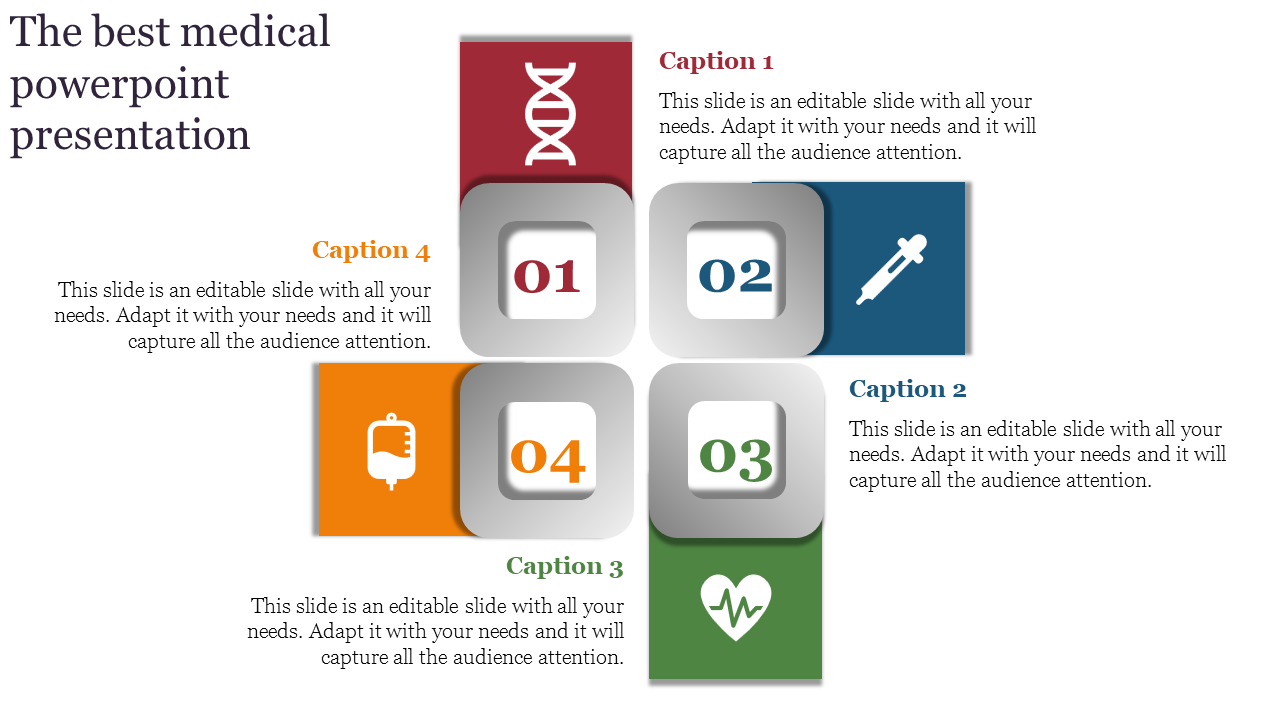 The best medical powerpoint presentation

Caption 1

This slide is an editable slide with all your needs. Adapt it with your needs and it will capture all the audience attention.

Caption 4

This slide is an editable slide with all your needs. Adapt it with your needs and it will capture all the audience attention.

01

02

04

03

Caption 2

This slide is an editable slide with all your needs. Adapt it with your needs and it will capture all the audience attention.

Caption 3

This slide is an editable slide with all your needs. Adapt it with your needs and it will capture all the audience attention.